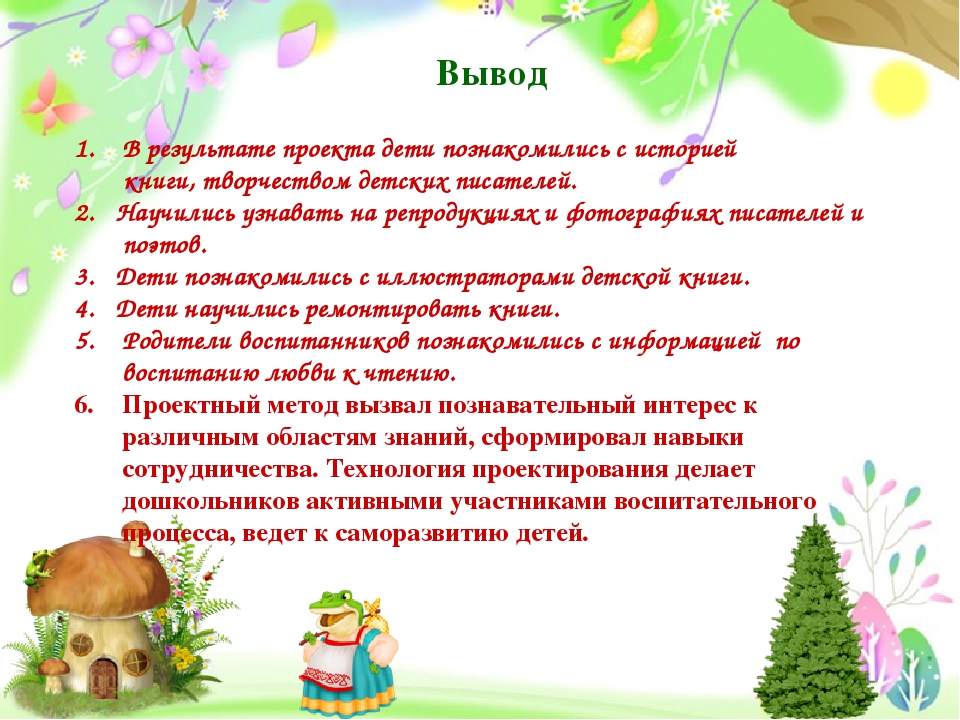 Вывод

1. В результате проекта дети познакомились с историей книги, творчеством детских писателей.
2. Научились узнавать на репродукциях и фотографиях писателей и поэтов.
3. Дети познакомились с иллюстраторами детской книги.
4. Дети научились ремонтировать книги.
5. Родители воспитанников познакомились с информацией по воспитанию любви к чтению.
6. Проектный метод вызвал познавательный интерес к различным областям знаний, сформировал навыки сотрудничества. Технология проектирования делает дошкольников активными участниками воспитательного процесса, ведет к саморазвитию детей.